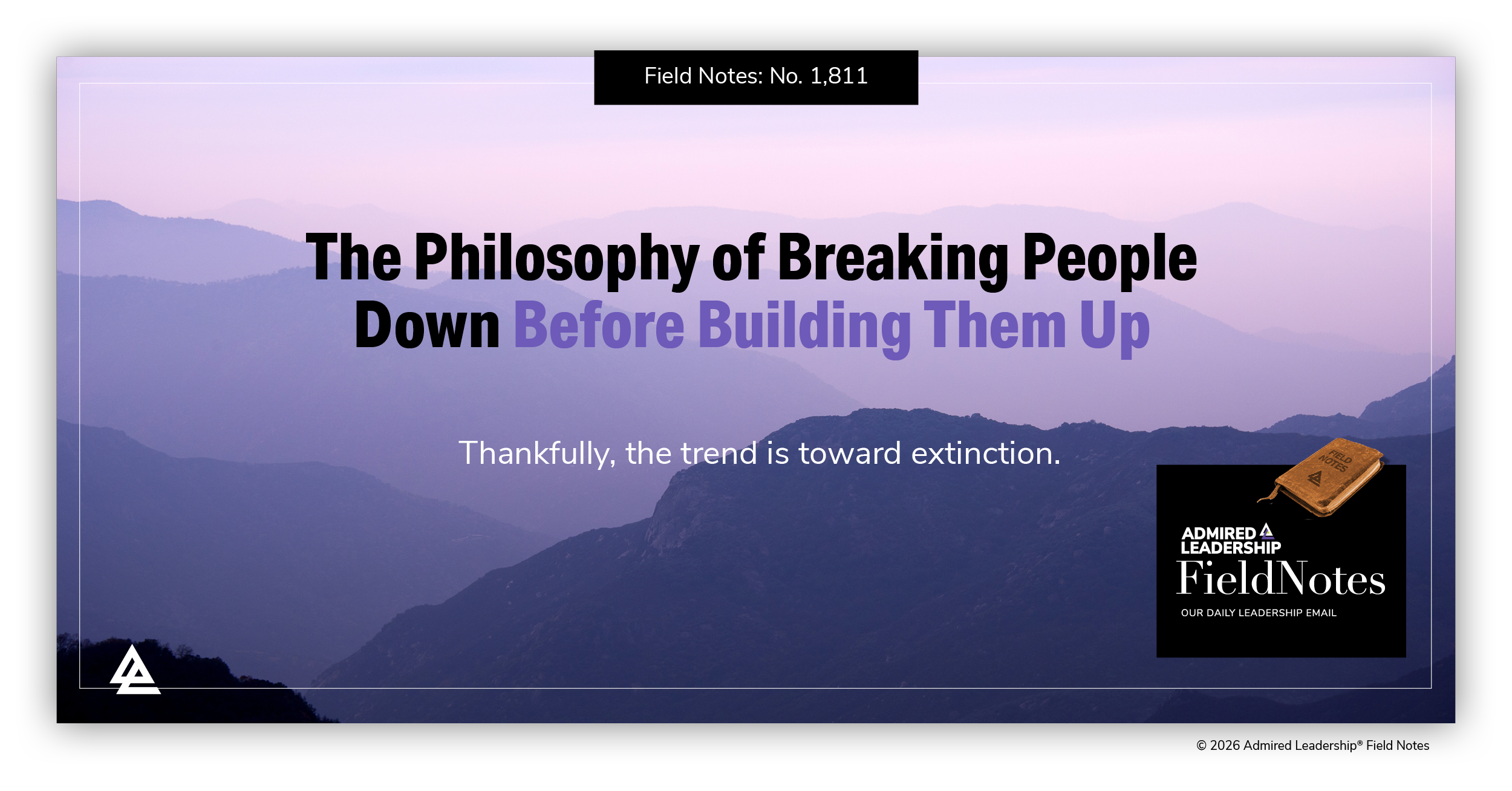 Field Notes: No. 1,811

The Philosophy of Breaking People Down Before Building Them Up

Thankfully, the trend is toward extinction.

FIELD NOTES

ADMIRED LEADERSHIP
FieldNotes
OUR DAILY LEADERSHIP EMAIL

© 2026 Admired Leadership® Field Notes